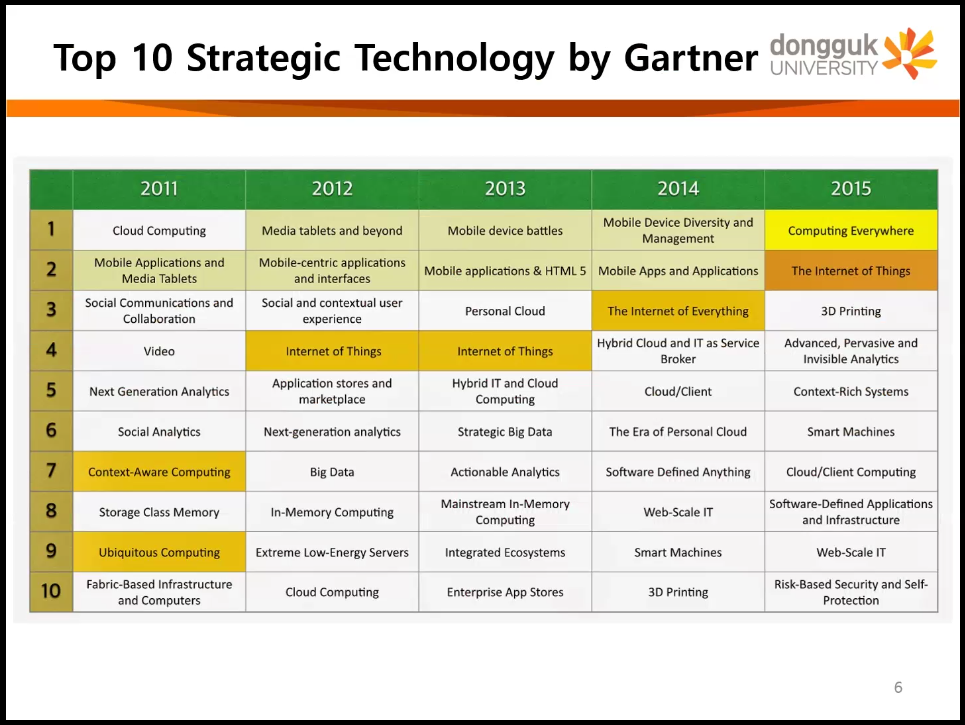 Top 10 Strategic Technology by Gartner

dongguk UNIVERSITY

| | 2011 | 2012 | 2013 | 2014 | 2015 |
|---|---|---|---|---|---|
| 1 | Cloud Computing | Media tablets and beyond | Mobile device battles | Mobile Device Diversity and Management | Computing Everywhere |
| 2 | Mobile Applications and Media Tablets | Mobile-centric applications and interfaces | Mobile applications & HTML 5 | Mobile Apps and Applications | The Internet of Things |
| 3 | Social Communications and Collaboration | Social and contextual user experience | Personal Cloud | The Internet of Everything | 3D Printing |
| 4 | Video | Internet of Things | Internet of Things | Hybrid Cloud and IT as Service Broker | Advanced, Pervasive and Invisible Analytics |
| 5 | Next Generation Analytics | Application stores and marketplace | Hybrid IT and Cloud Computing | Cloud/Client | Context-Rich Systems |
| 6 | Social Analytics | Next-generation analytics | Strategic Big Data | The Era of Personal Cloud | Smart Machines |
| 7 | Context-Aware Computing | Big Data | Actionable Analytics | Software Defined Anything | Cloud/Client Computing |
| 8 | Storage Class Memory | In-Memory Computing | Mainstream In-Memory Computing | Web-Scale IT | Software-Defined Applications and Infrastructure |
| 9 | Ubiquitous Computing | Extreme Low-Energy Servers | Integrated Ecosystems | Smart Machines | Web-Scale IT |
| 10 | Fabric-Based Infrastructure and Computers | Cloud Computing | Enterprise App Stores | 3D Printing | Risk-Based Security and Self-Protection |

6